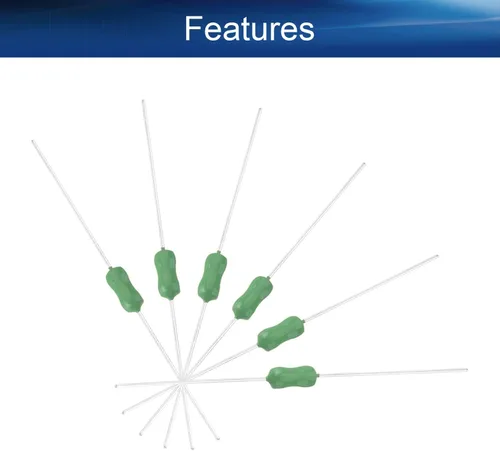 Features